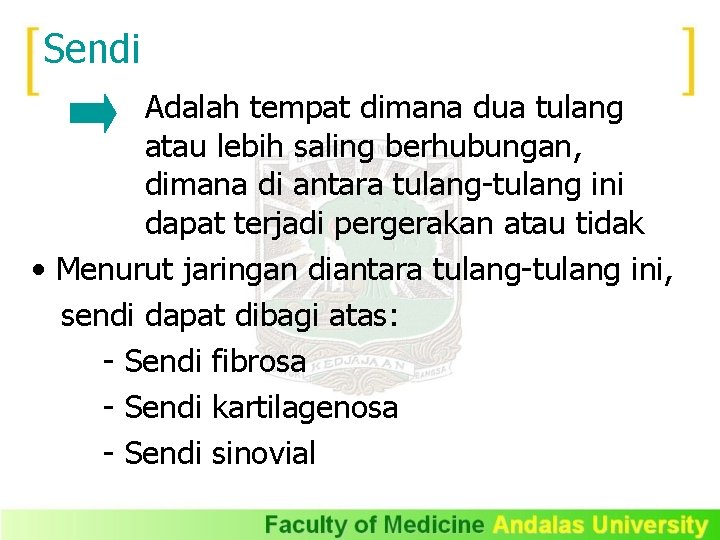 Sendi

Adalah tempat dimana dua tulang atau lebih saling berhubungan, dimana di antara tulang-tulang ini dapat terjadi pergerakan atau tidak

• Menurut jaringan diantara tulang-tulang ini, sendi dapat dibagi atas:
- Sendi fibrosa
- Sendi kartilagenosa
- Sendi sinovial

KEDJAJAAN

Faculty of Medicine Andalas University